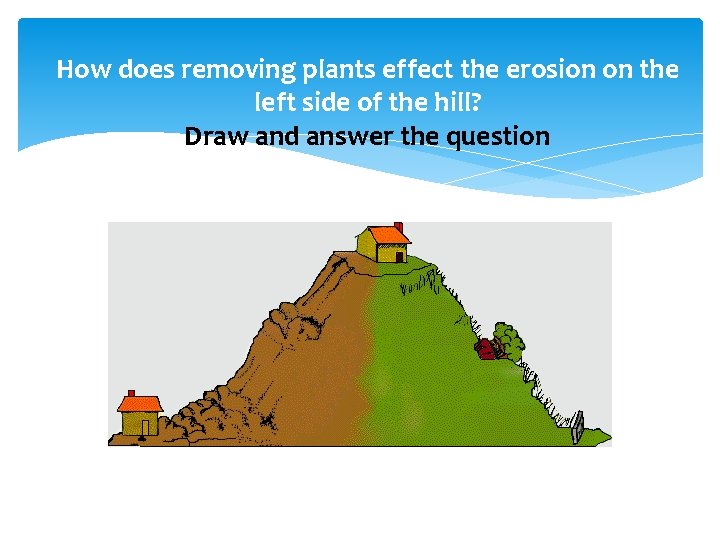 How does removing plants effect the erosion on the left side of the hill?
Draw and answer the question